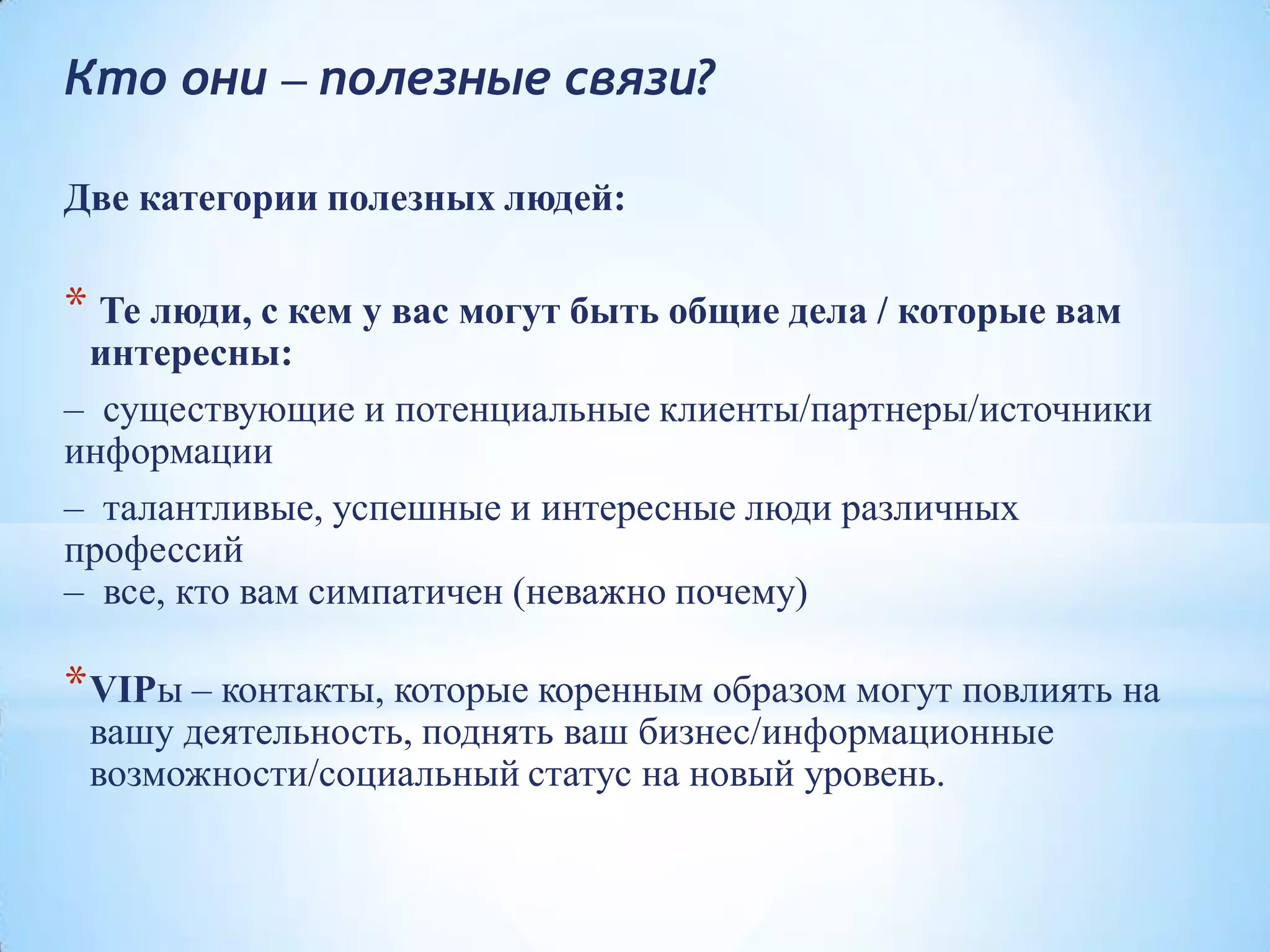 Кто они – полезные связи?

Две категории полезных людей:

* Те люди, с кем у вас могут быть общие дела / которые вам интересны:

– существующие и потенциальные клиенты/партнеры/источники информации

– талантливые, успешные и интересные люди различных профессий
– все, кто вам симпатичен (неважно почему)

*VIPы – контакты, которые коренным образом могут повлиять на вашу деятельность, поднять ваш бизнес/информационные возможности/социальный статус на новый уровень.